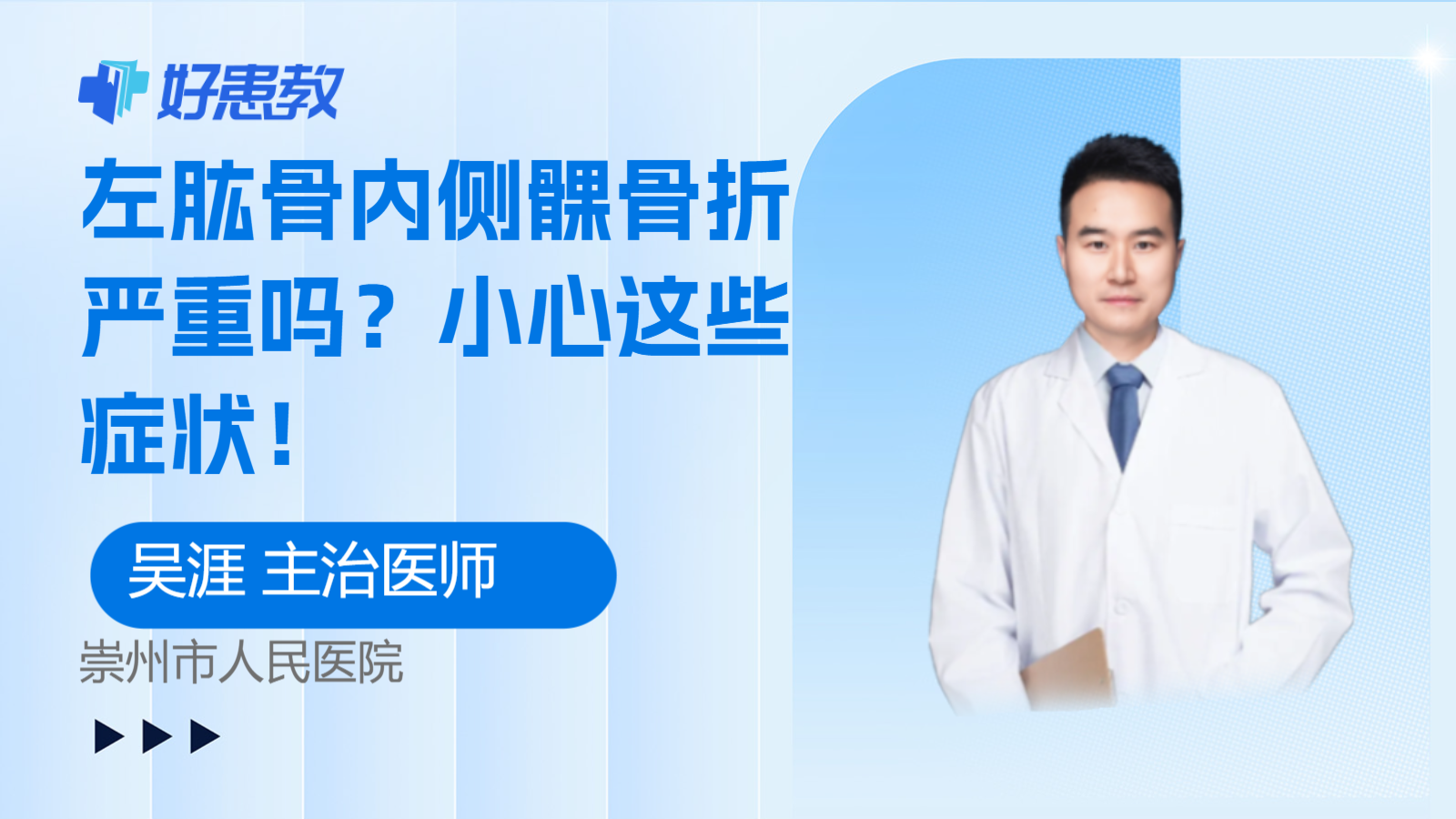 好患教

左肱骨内侧髁骨折严重吗？小心这些症状！

吴涯 主治医师

崇州市人民医院